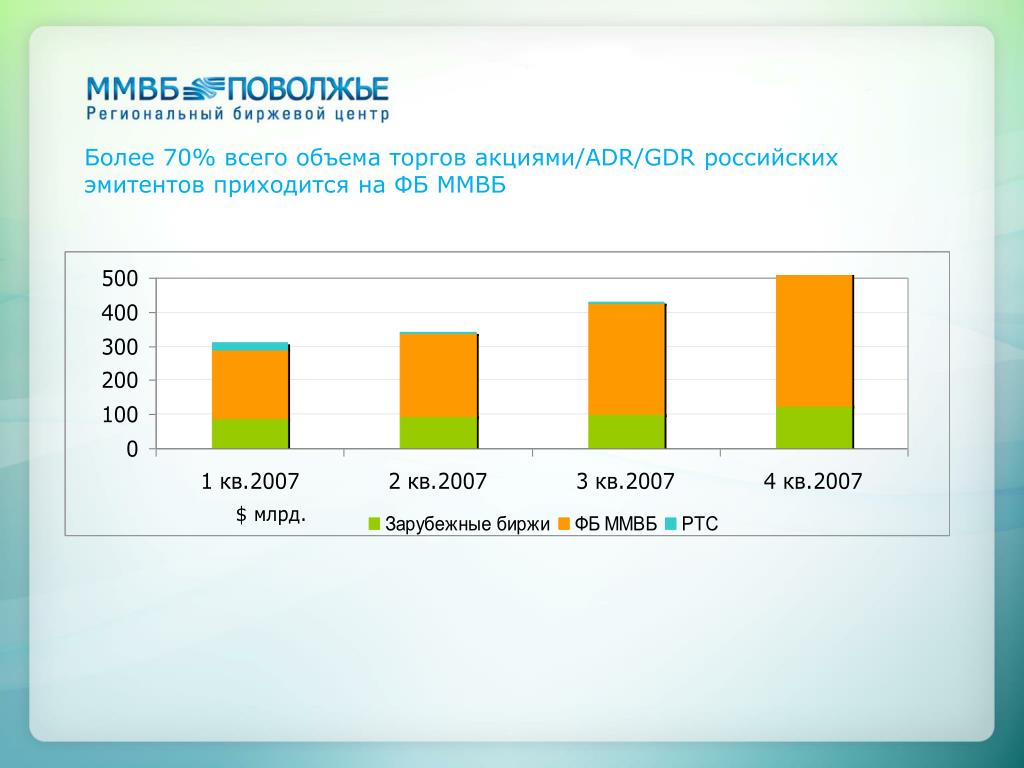 ММВБ ПОВОЛЖЬЕ
Региональный биржевой центр

Более 70% всего объема торгов акциями/ADR/GDR российских эмитентов приходится на ФБ ММВБ

500
400
300
200
100
0

1 кв.2007
2 кв.2007
3 кв.2007
4 кв.2007

$ млрд.

Зарубежные биржи
ФБ ММВБ
РТС